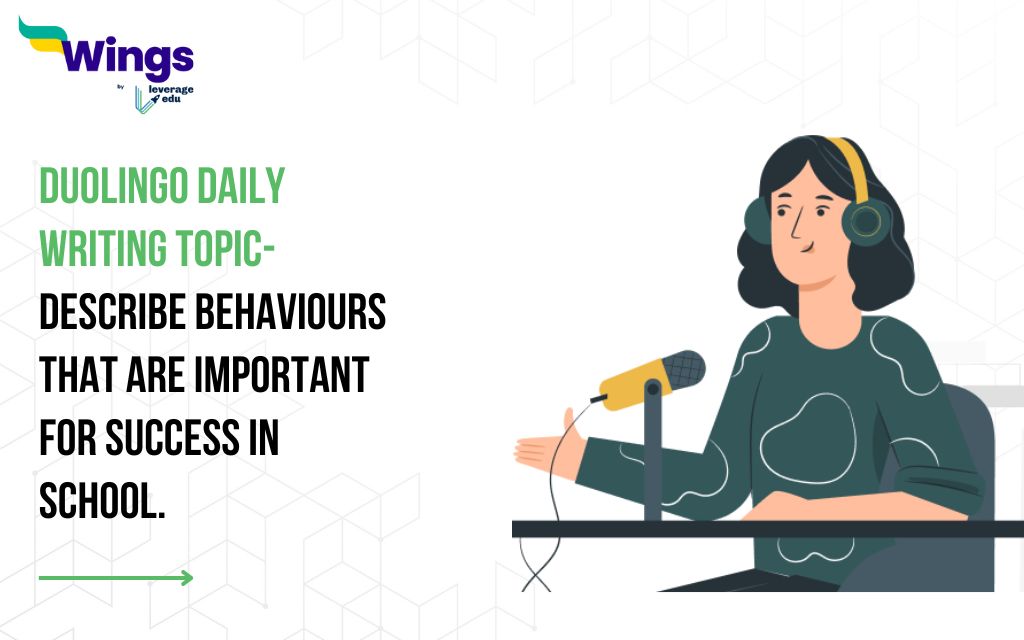 Wings
By leverage edu

DUOLINGO DAILY WRITING TOPIC- DESCRIBE BEHAVIOURS THAT ARE IMPORTANT FOR SUCCESS IN SCHOOL.